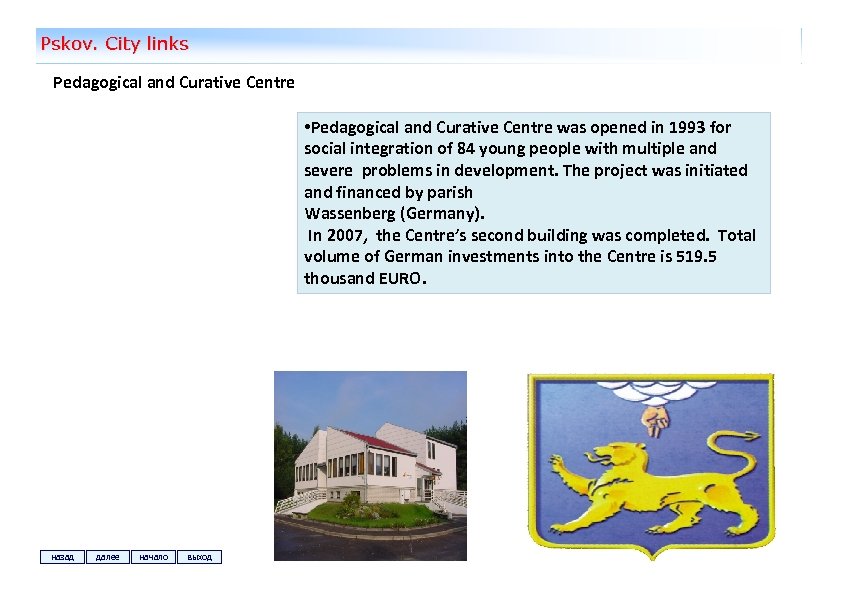 Pskov. City links

Pedagogical and Curative Centre

•Pedagogical and Curative Centre was opened in 1993 for social integration of 84 young people with multiple and severe problems in development. The project was initiated and financed by parish Wassenberg (Germany).
In 2007, the Centre's second building was completed. Total volume of German investments into the Centre is 519.5 thousand EURO.

назад далее начало выход